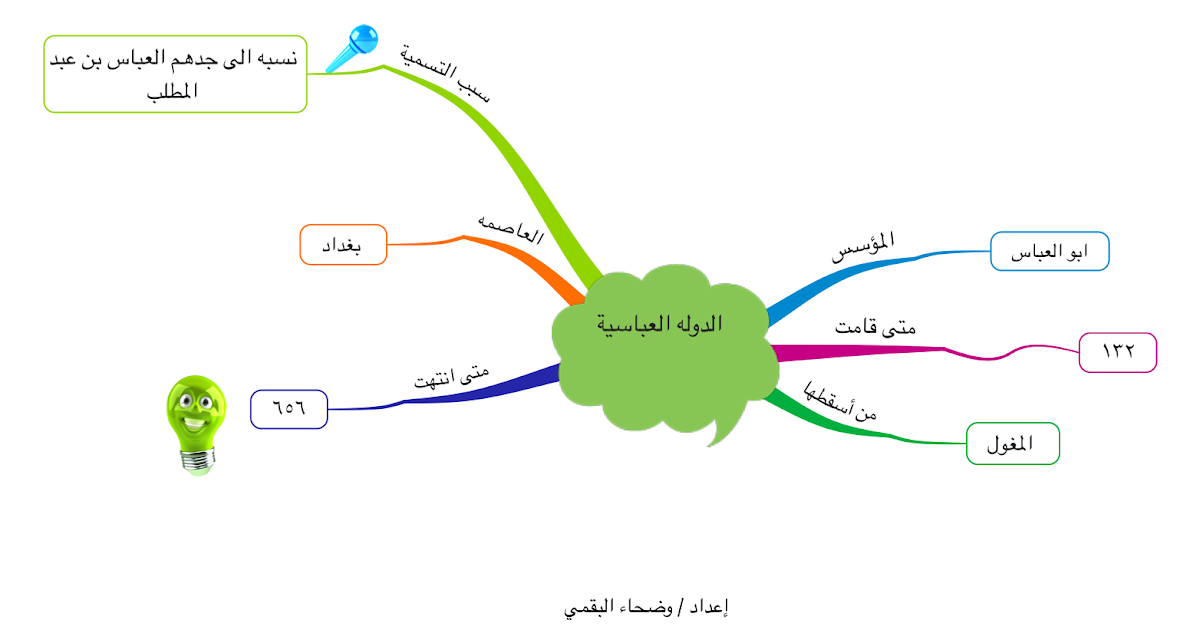 الدوله العباسية

سبب التسمية
نسبه الى جدهم العباس بن عبد المطلب

العاصمه
بغداد

متى انتهت
٦٥٦

المؤسس
ابو العباس

متى قامت
١٣٢

من أسقطها
المغول

إعداد / وضحاء البقمي